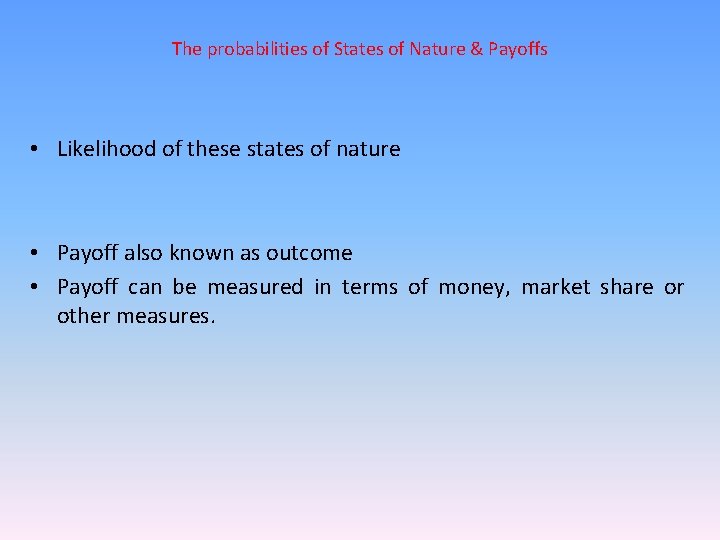 The probabilities of States of Nature & Payoffs

• Likelihood of these states of nature

• Payoff also known as outcome
• Payoff can be measured in terms of money, market share or other measures.